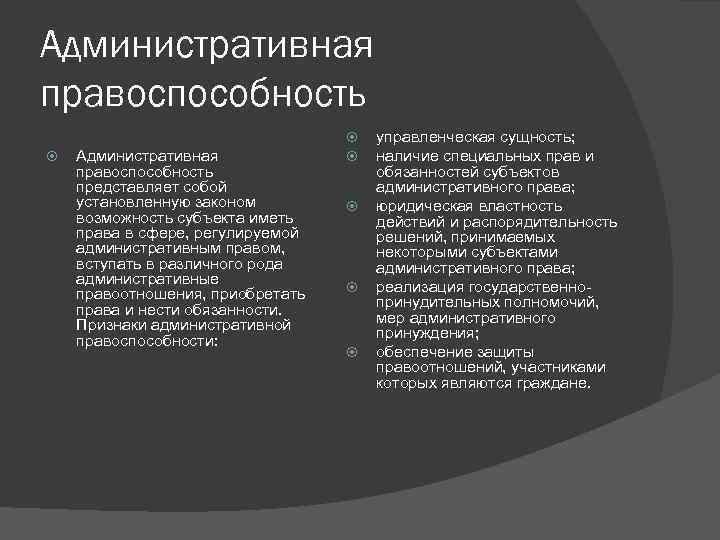 Административная правоспособность

Административная правоспособность представляет собой установленную законом возможность субъекта иметь права в сфере, регулируемой административным правом, вступать в различного рода административные правоотношения, приобретать права и нести обязанности. Признаки административной правоспособности:

управленческая сущность;
наличие специальных прав и обязанностей субъектов административного права;
юридическая властность действий и распорядительность решений, принимаемых некоторыми субъектами административного права;
реализация государственно-принудительных полномочий, мер административного принуждения;
обеспечение защиты правоотношений, участниками которых являются граждане.